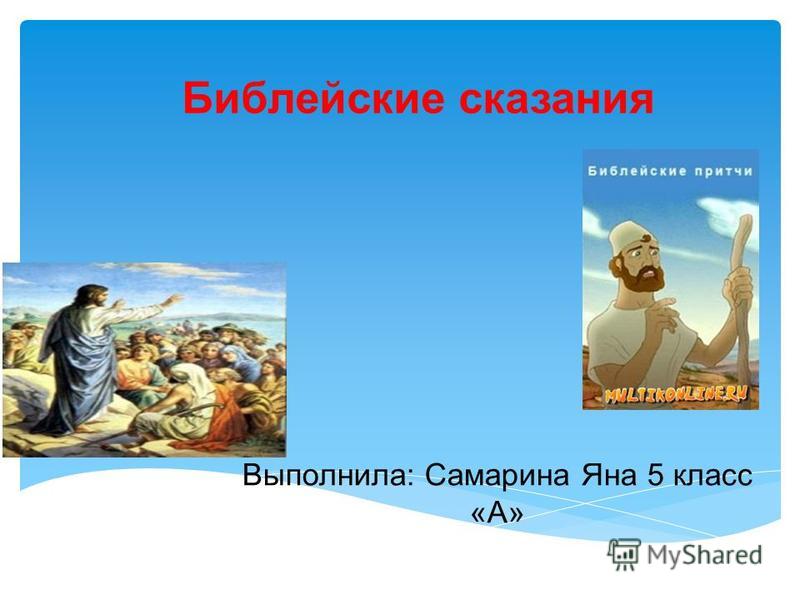 Библейские сказания

Библейские притчи

MULTIKONLINE.RU

Выполнила: Самарина Яна 5 класс «А»

MyShared